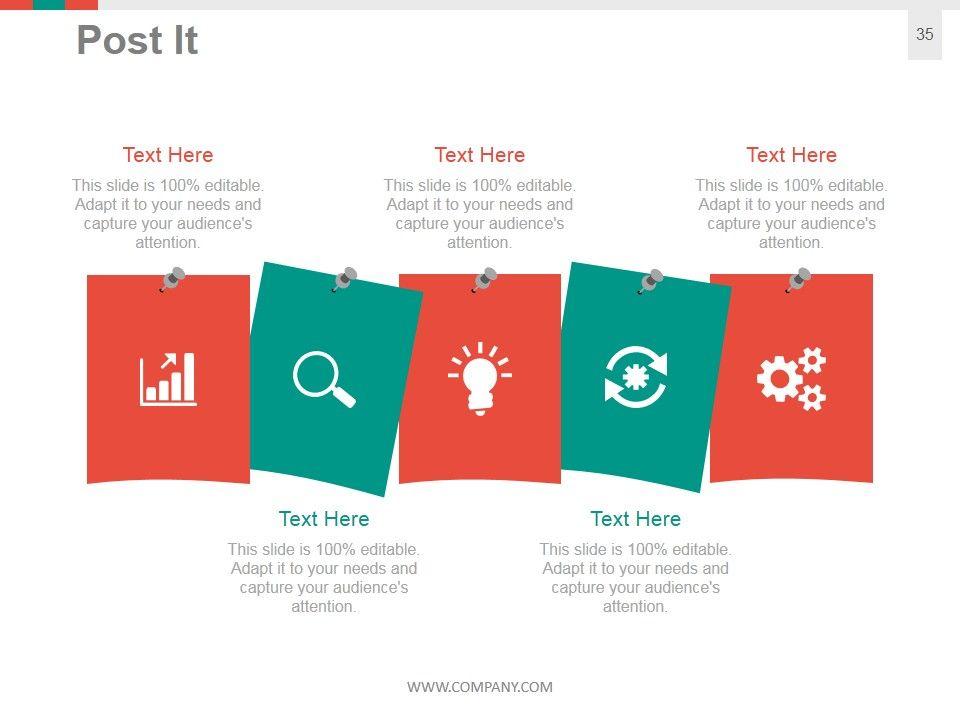 Post It

35

Text Here
This slide is 100% editable. Adapt it to your needs and capture your audience's attention.

Text Here
This slide is 100% editable. Adapt it to your needs and capture your audience's attention.

Text Here
This slide is 100% editable. Adapt it to your needs and capture your audience's attention.

Text Here
This slide is 100% editable. Adapt it to your needs and capture your audience's attention.

Text Here
This slide is 100% editable. Adapt it to your needs and capture your audience's attention.

WWW.COMPANY.COM